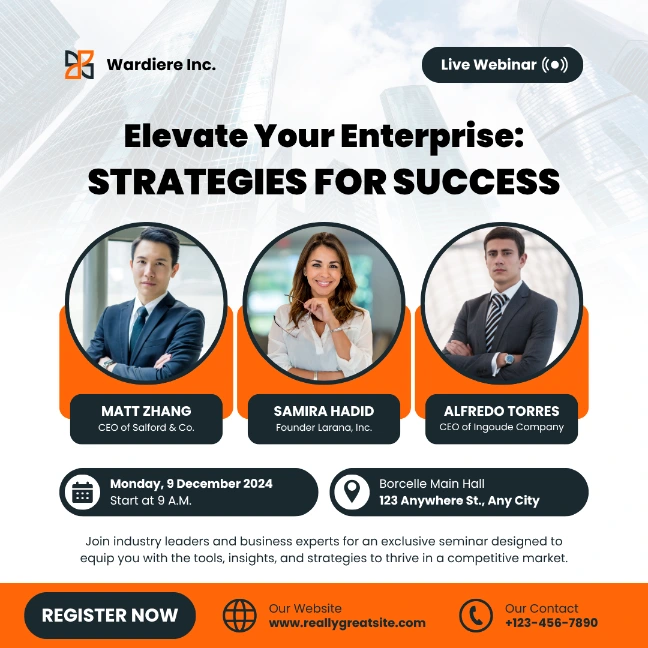 Wardiere Inc.

Live Webinar

Elevate Your Enterprise:
STRATEGIES FOR SUCCESS

MATT ZHANG
CEO of Salford & Co.

SAMIRA HADID
Founder Larana, Inc.

ALFREDO TORRES
CEO of Ingoude Company

Monday, 9 December 2024
Start at 9 A.M.

Borcelle Main Hall
123 Anywhere St., Any City

Join industry leaders and business experts for an exclusive seminar designed to equip you with the tools, insights, and strategies to thrive in a competitive market.

REGISTER NOW

Our Website
www.reallygreatsite.com

Our Contact
+123-456-7890